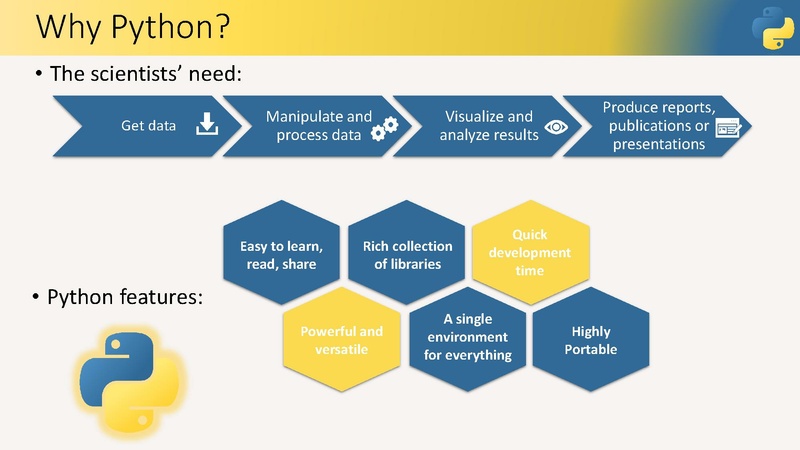 Why Python?

• The scientists' need:

Get data

Manipulate and process data

Visualize and analyze results

Produce reports, publications or presentations

• Python features:

Easy to learn, read, share

Rich collection of libraries

Quick development time

Powerful and versatile

A single environment for everything

Highly Portable